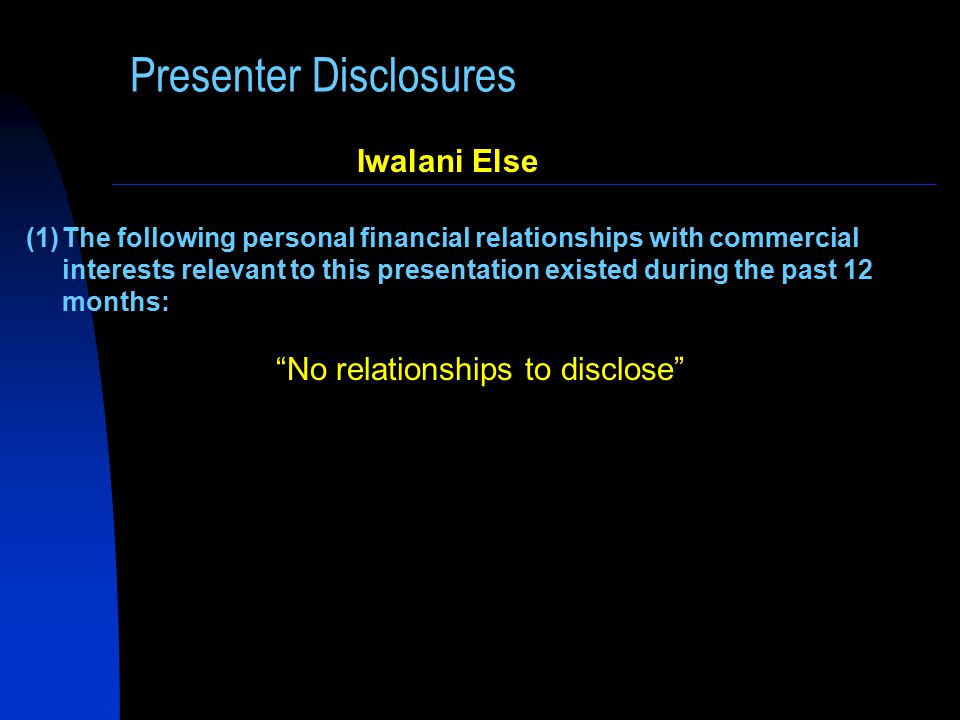 Presenter Disclosures

Iwalani Else

(1) The following personal financial relationships with commercial interests relevant to this presentation existed during the past 12 months:

“No relationships to disclose”